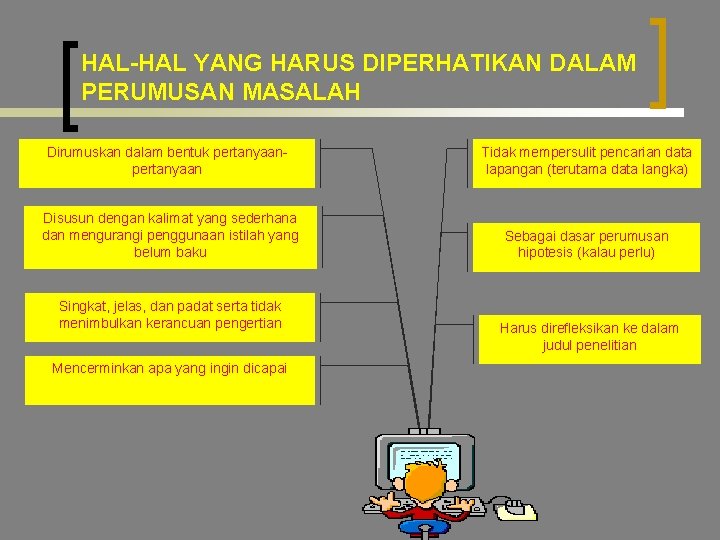 HAL-HAL YANG HARUS DIPERHATIKAN DALAM PERUMUSAN MASALAH

Dirumuskan dalam bentuk pertanyaan-pertanyaan

Disusun dengan kalimat yang sederhana dan mengurangi penggunaan istilah yang belum baku

Singkat, jelas, dan padat serta tidak menimbulkan kerancuan pengertian

Mencerminkan apa yang ingin dicapai

Tidak mempersulit pencarian data lapangan (terutama data langka)

Sebagai dasar perumusan hipotesis (kalau perlu)

Harus direfleksikan ke dalam judul penelitian